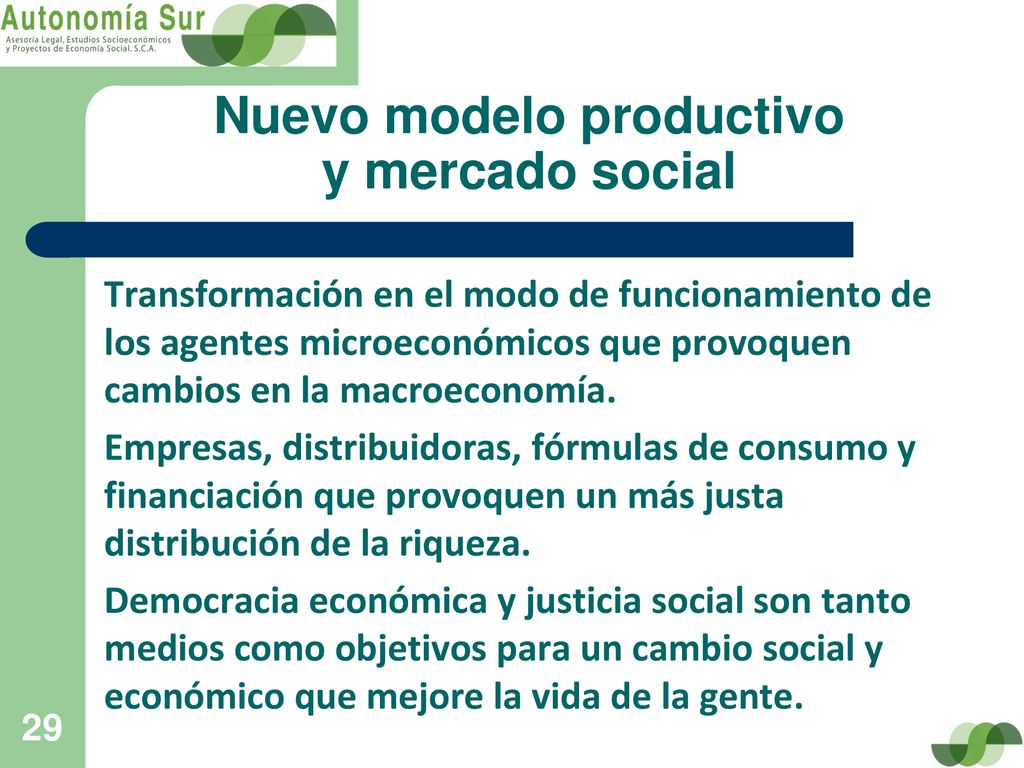 Autonomía Sur
Asesoría Legal, Estudios Socioeconómicos y Proyectos de Economía Social. S.C.A.

Nuevo modelo productivo y mercado social

Transformación en el modo de funcionamiento de los agentes microeconómicos que provoquen cambios en la macroeconomía.

Empresas, distribuidoras, fórmulas de consumo y financiación que provoquen un más justa distribución de la riqueza.

Democracia económica y justicia social son tanto medios como objetivos para un cambio social y económico que mejore la vida de la gente.

29